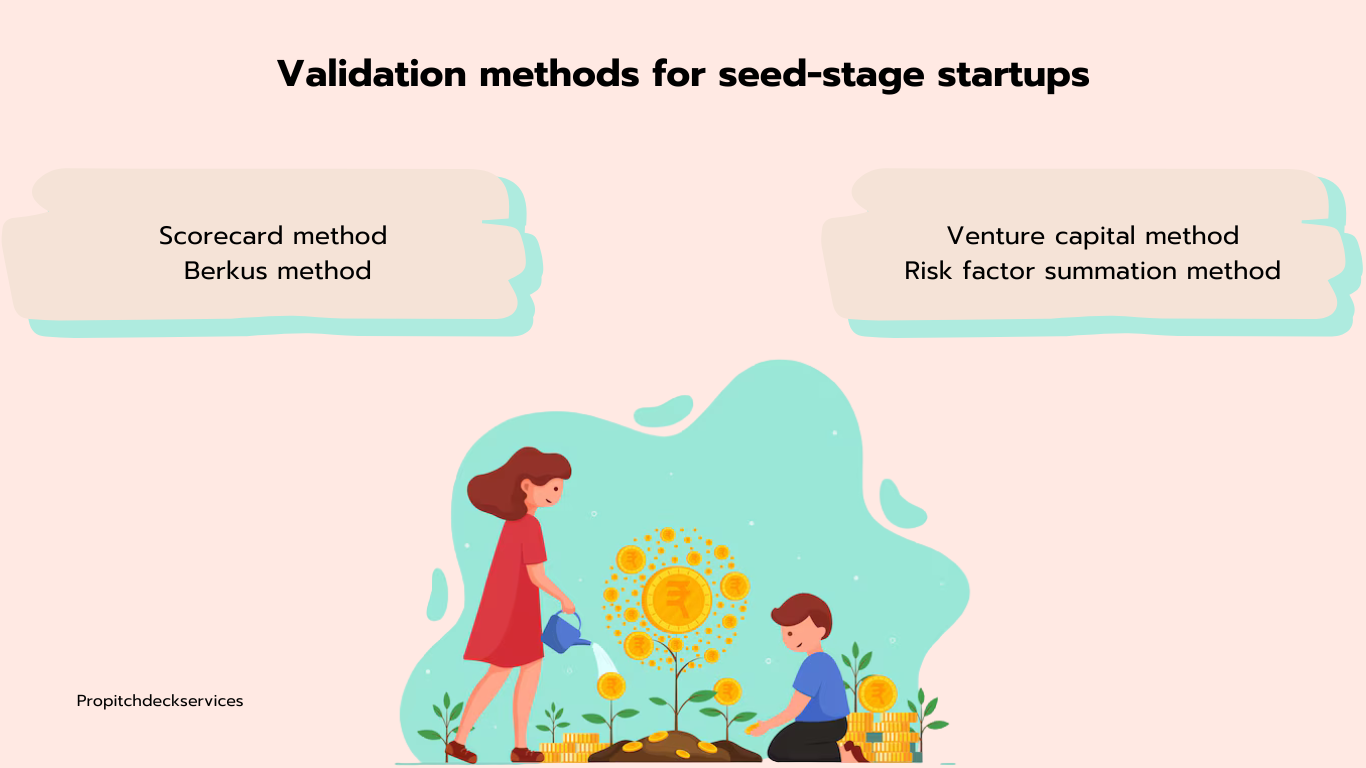 Validation methods for seed-stage startups

Scorecard method
Berkus method

Venture capital method
Risk factor summation method

Propitchdeckservices